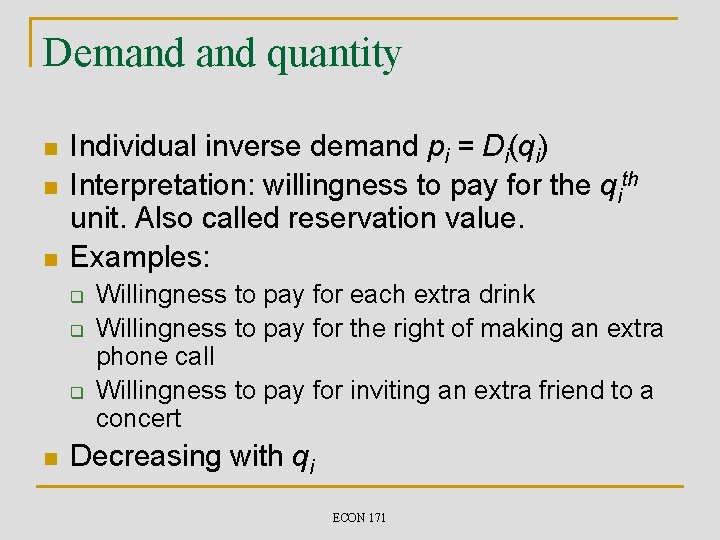 Demand and quantity

- Individual inverse demand $p_i = D_i(q_i)$
- Interpretation: willingness to pay for the $q_i^{th}$ unit. Also called reservation value.
- Examples:
  - Willingness to pay for each extra drink
  - Willingness to pay for the right of making an extra phone call
  - Willingness to pay for inviting an extra friend to a concert
- Decreasing with $q_i$

ECON 171